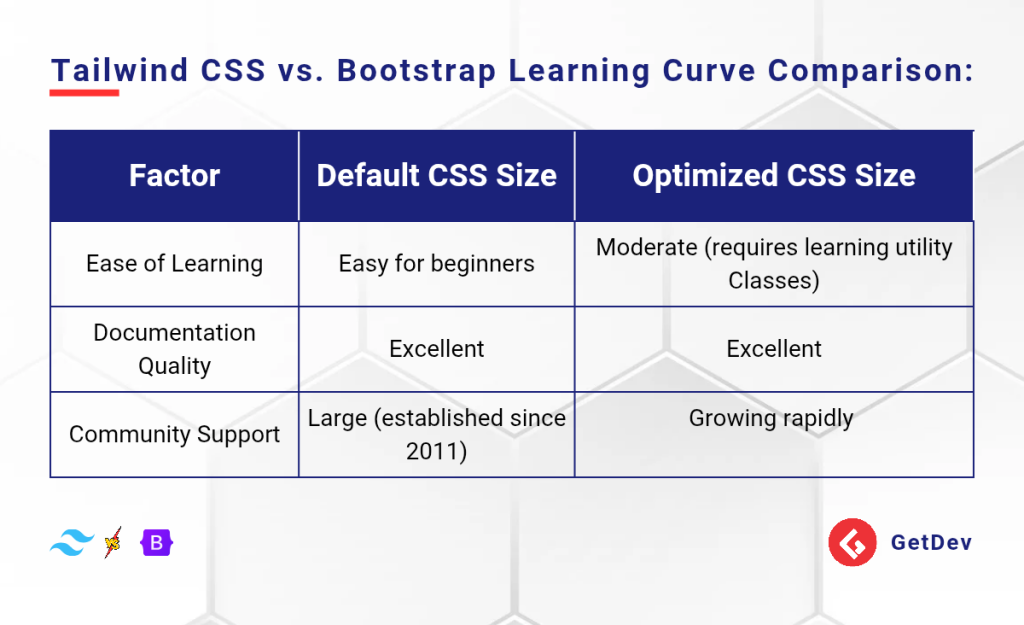 Tailwind CSS vs. Bootstrap Learning Curve Comparison:

| Factor | Default CSS Size | Optimized CSS Size |
|---|---|---|
| Ease of Learning | Easy for beginners | Moderate (requires learning utility Classes) |
| Documentation Quality | Excellent | Excellent |
| Community Support | Large (established since 2011) | Growing rapidly |

B

GetDev